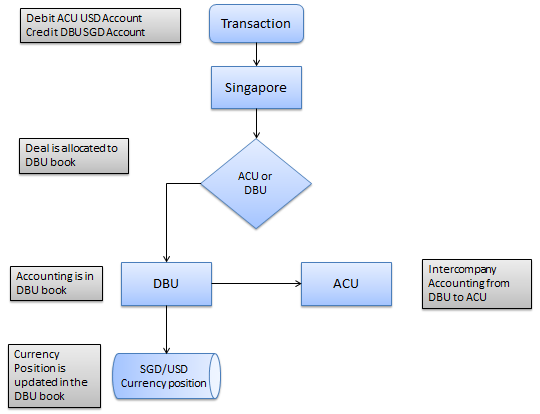 Debit ACU USD Account
Credit DBU SGD Account

Transaction

Singapore

Deal is allocated to DBU book

ACU or DBU

Accounting is in DBU book

DBU

ACU

Intercompany Accounting from DBU to ACU

Currency Position is updated in the DBU book

SGD/USD Currency position